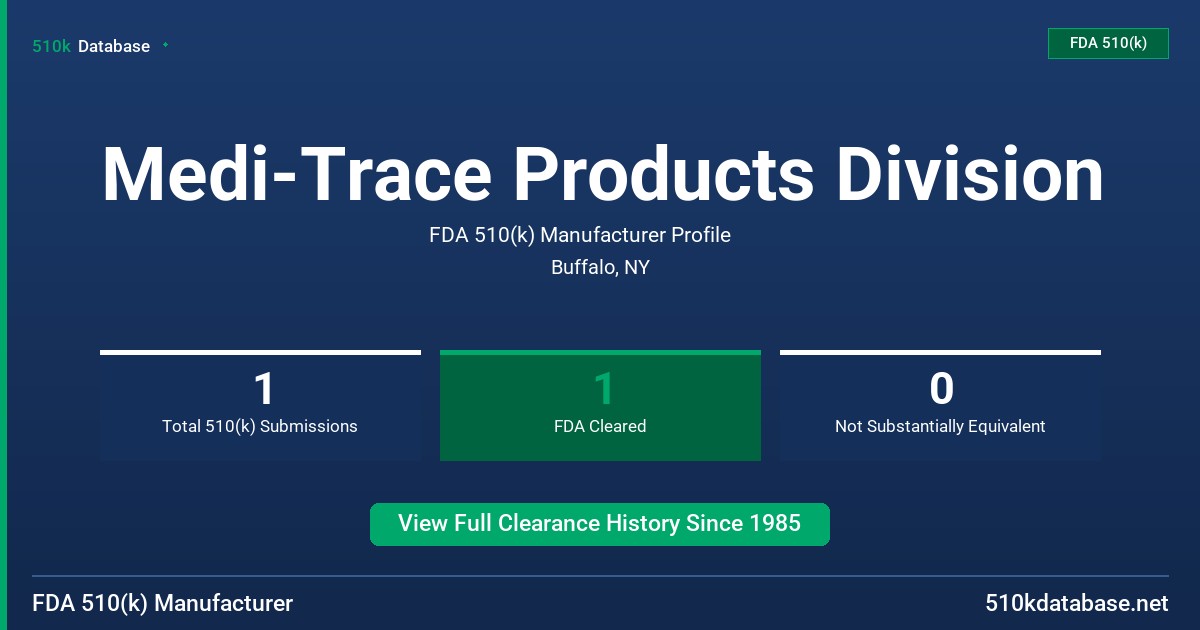 510k Database

FDA 510(k)

Medi-Trace Products Division

FDA 510(k) Manufacturer Profile
Buffalo, NY

1
Total 510(k) Submissions

1
FDA Cleared

0
Not Substantially Equivalent

View Full Clearance History Since 1985

FDA 510(k) Manufacturer

510kdatabase.net